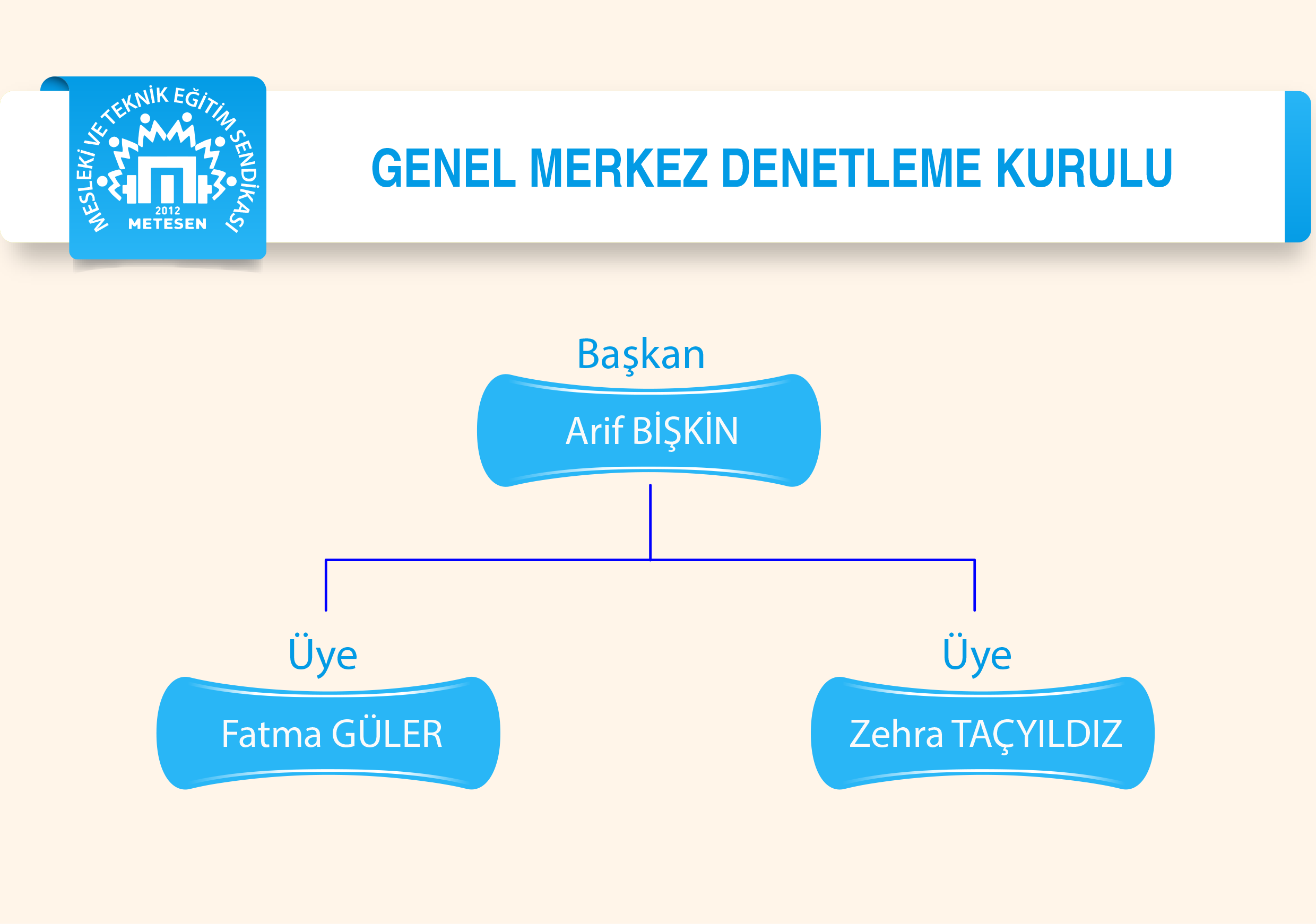 MESLEKİ VE TEKNİK EĞİTİM SENDİKASI
2012
METESEN

GENEL MERKEZ DENETLEME KURULU

Başkan
Arif BİŞKİN

Üye
Fatma GÜLER

Üye
Zehra TAÇYILDIZ